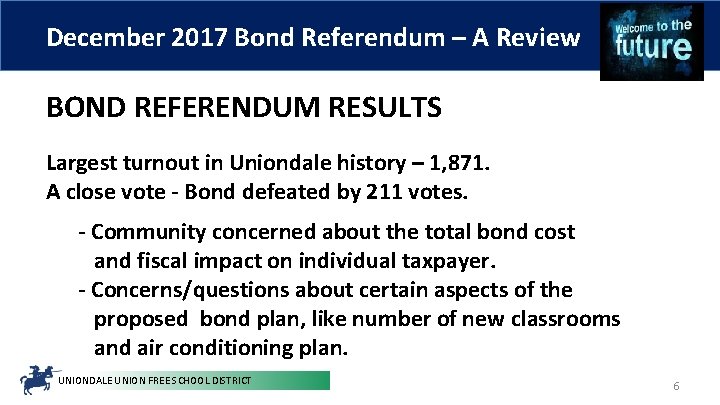 December 2017 Bond Referendum – A Review

Welcome to the future

BOND REFERENDUM RESULTS

Largest turnout in Uniondale history – 1,871.
A close vote - Bond defeated by 211 votes.

- Community concerned about the total bond cost and fiscal impact on individual taxpayer.
- Concerns/questions about certain aspects of the proposed bond plan, like number of new classrooms and air conditioning plan.

UNIONDALE UNION FREE SCHOOL DISTRICT

6